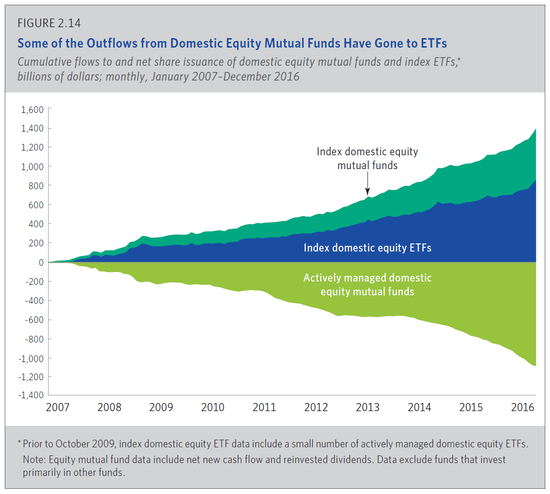 FIGURE 2.14

Some of the Outflows from Domestic Equity Mutual Funds Have Gone to ETFs

Cumulative flows to and net share issuance of domestic equity mutual funds and index ETFs,* billions of dollars; monthly, January 2007–December 2016

1,600
1,400
1,200
1,000
800
600
400
200
0
-200
-400
-600
-800
-1,000
-1,200
-1,400

Index domestic equity mutual funds

Index domestic equity ETFs

Actively managed domestic equity mutual funds

2007 2008 2009 2010 2011 2012 2013 2014 2015 2016

* Prior to October 2009, index domestic equity ETF data include a small number of actively managed domestic equity ETFs.

Note: Equity mutual fund data include net new cash flow and reinvested dividends. Data exclude funds that invest primarily in other funds.